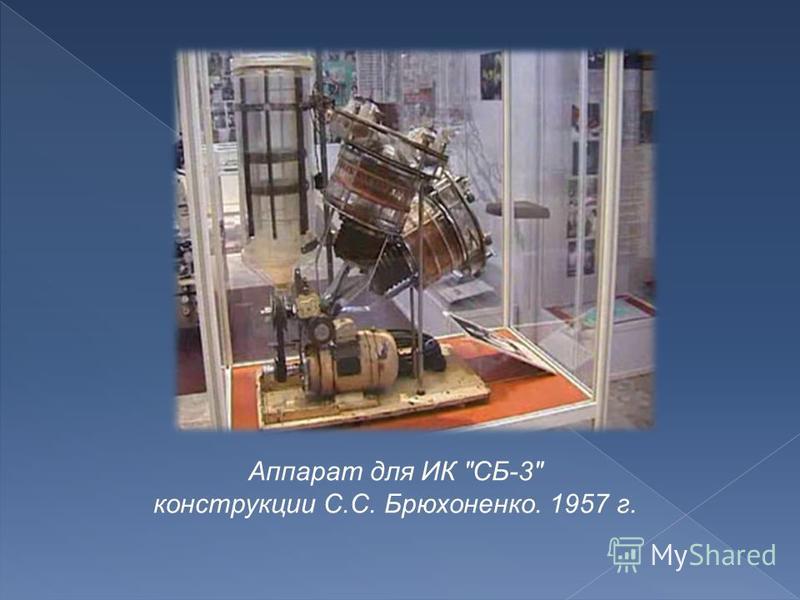 Аппарат для ИК "СБ-3"
конструкции С.С. Брюхоненко. 1957 г.

MyShared